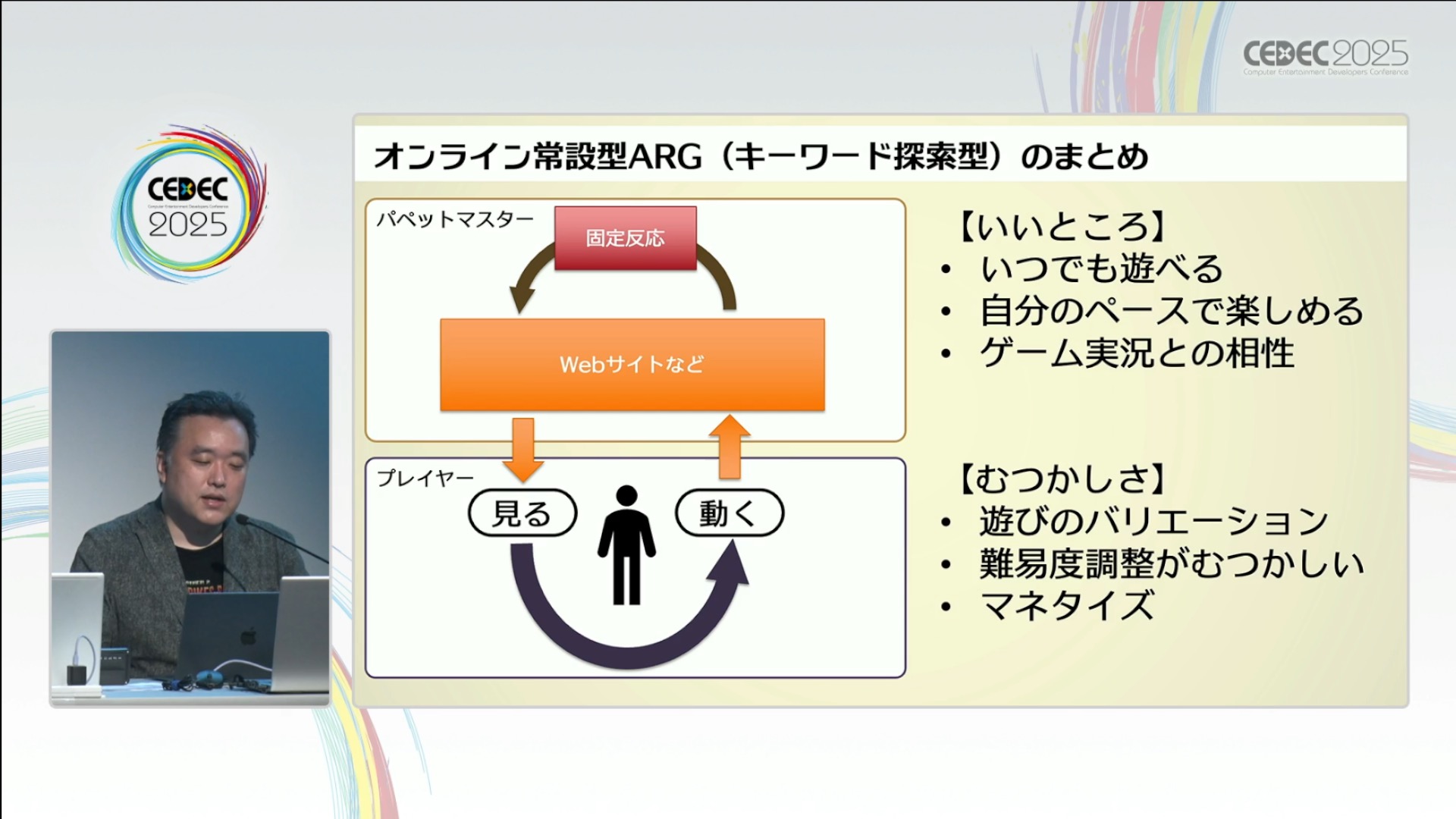 CEDEC 2025
Computer Entertainment Developers Conference

CEDEC
Computer Entertainment Developers Conference
2025

オンライン常設型ARG（キーワード探索型）のまとめ

パペットマスター
固定反応
Webサイトなど
プレイヤー
見る
動く

【いいところ】
• いつでも遊べる
• 自分のペースで楽しめる
• ゲーム実況との相性

【むつかしさ】
• 遊びのバリエーション
• 難易度調整がむつかしい
• マネタイズ